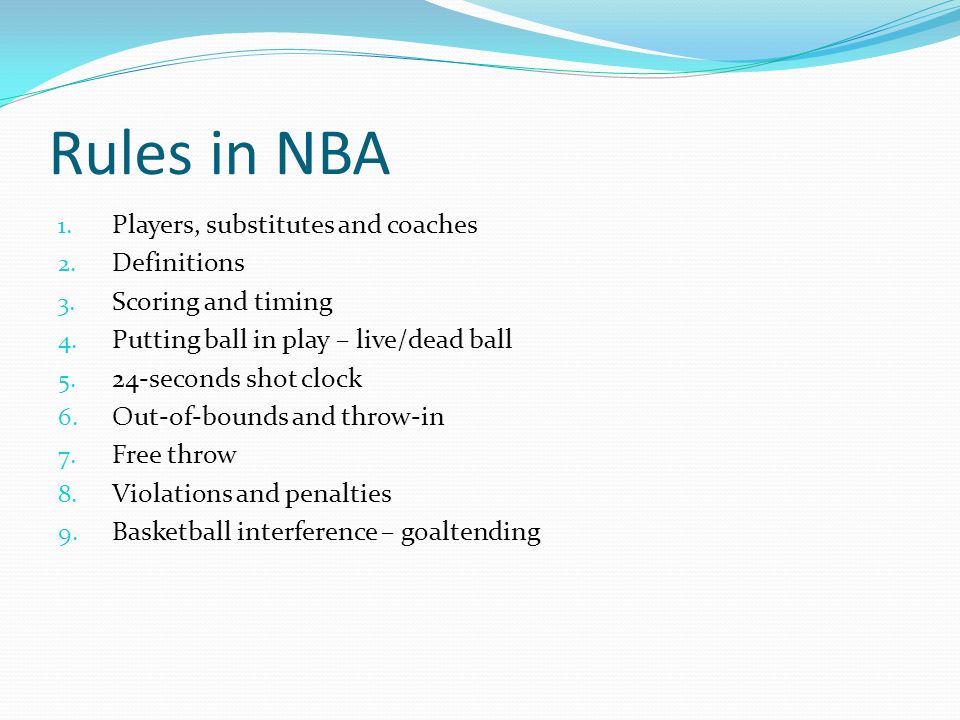 Rules in NBA

1. Players, substitutes and coaches
2. Definitions
3. Scoring and timing
4. Putting ball in play – live/dead ball
5. 24-seconds shot clock
6. Out-of-bounds and throw-in
7. Free throw
8. Violations and penalties
9. Basketball interference – goaltending